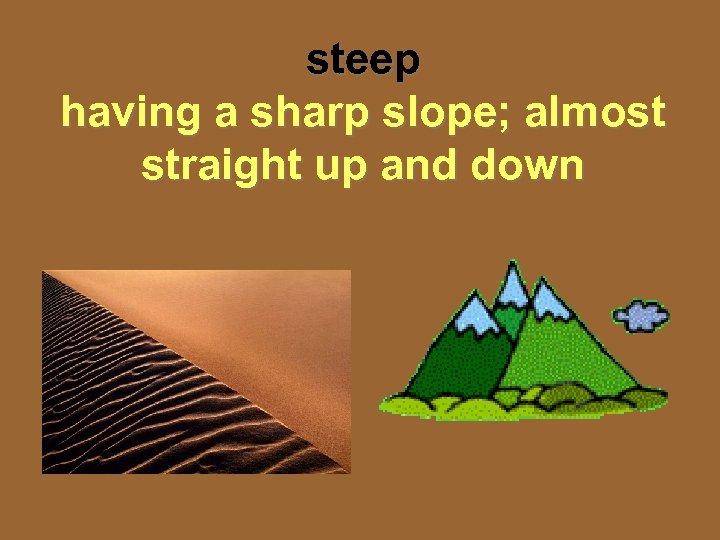 steep

having a sharp slope; almost straight up and down